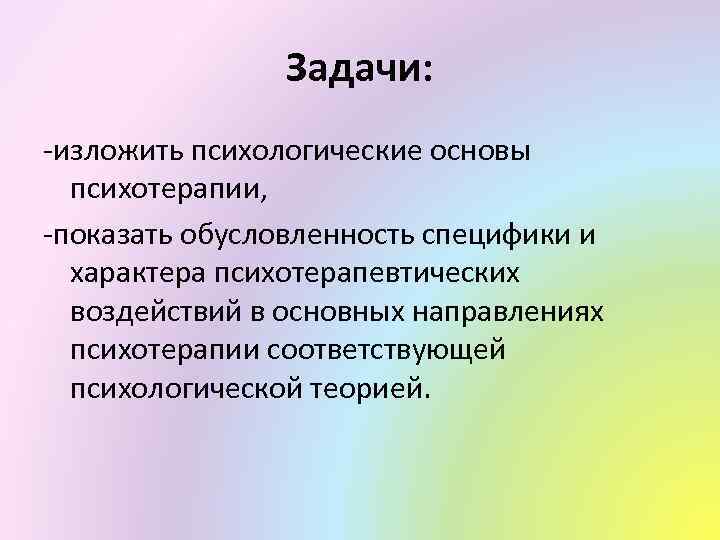 Задачи:

-изложить психологические основы психотерапии,

-показать обусловленность специфики и характера психотерапевтических воздействий в основных направлениях психотерапии соответствующей психологической теорией.